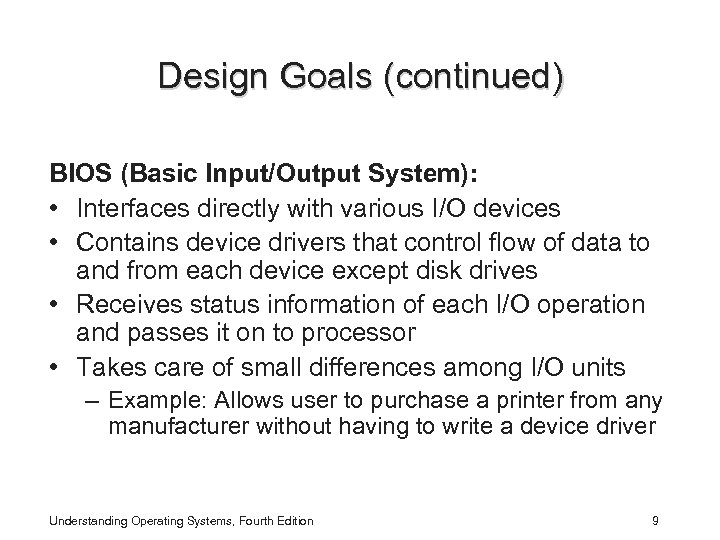 Design Goals (continued)

BIOS (Basic Input/Output System):

• Interfaces directly with various I/O devices
• Contains device drivers that control flow of data to and from each device except disk drives
• Receives status information of each I/O operation and passes it on to processor
• Takes care of small differences among I/O units
  – Example: Allows user to purchase a printer from any manufacturer without having to write a device driver

Understanding Operating Systems, Fourth Edition

9